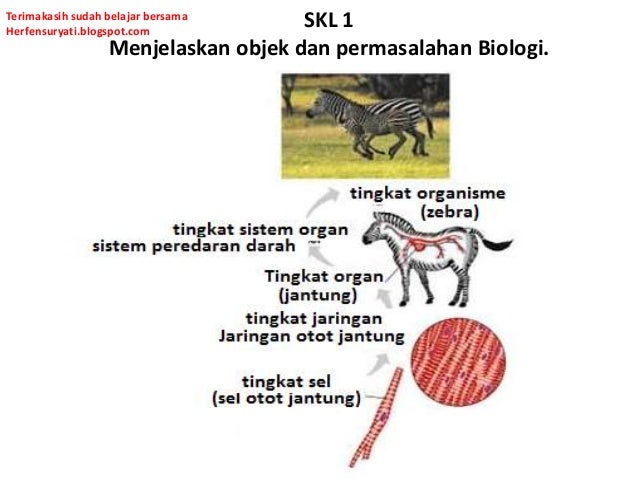 Terimakasih sudah belajar bersama
Herfensuryati.blogspot.com

SKL 1
Menjelaskan objek dan permasalahan Biologi.

tingkat organisme
(zebra)

tingkat sistem organ
sistem peredaran darah

Tingkat organ
(jantung)

tingkat jaringan
Jaringan otot jantung

tingkat sel
(sel otot jantung)